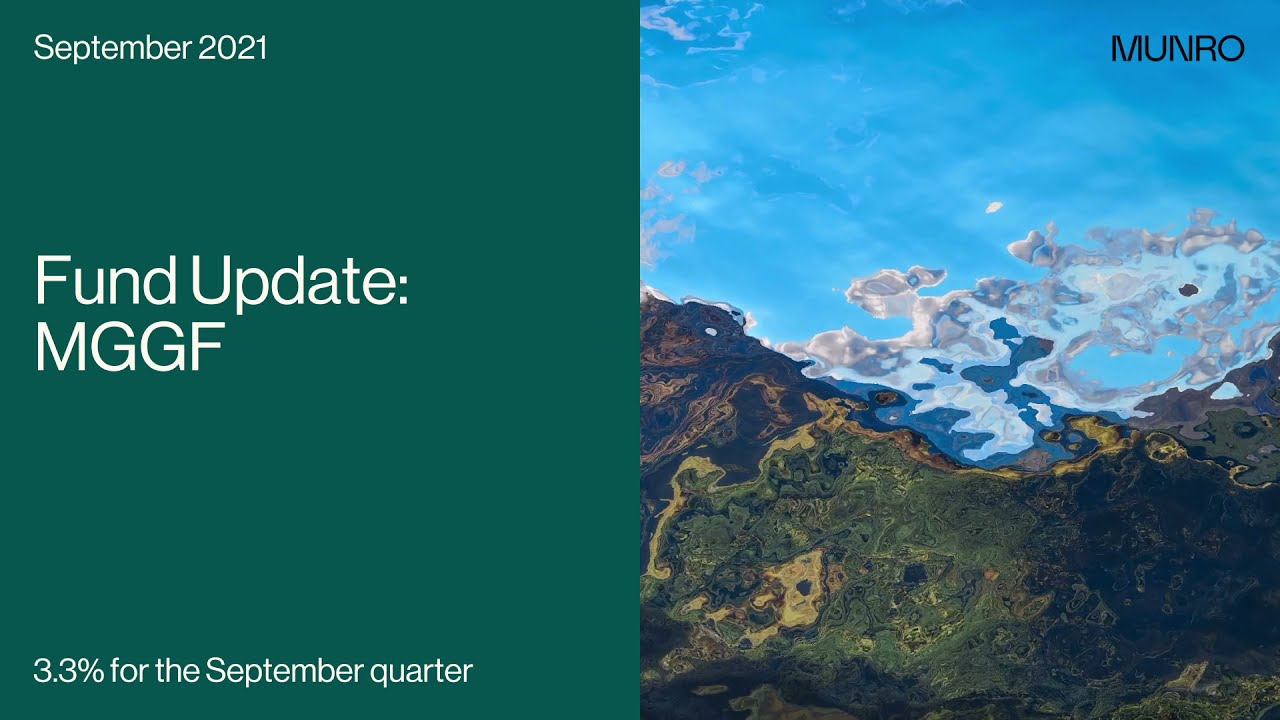 September 2021

Fund Update: MGGF

3.3% for the September quarter

MUNRO